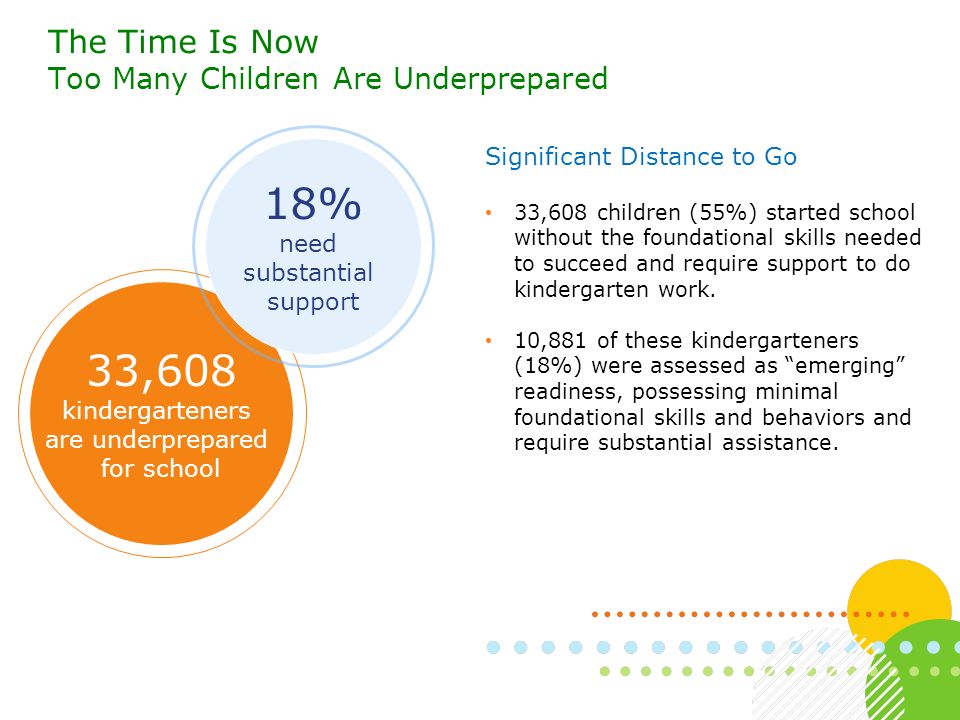 The Time Is Now
Too Many Children Are Underprepared

18%
need substantial support

33,608
kindergarteners are underprepared for school

Significant Distance to Go

• 33,608 children (55%) started school without the foundational skills needed to succeed and require support to do kindergarten work.

• 10,881 of these kindergarteners (18%) were assessed as “emerging” readiness, possessing minimal foundational skills and behaviors and require substantial assistance.